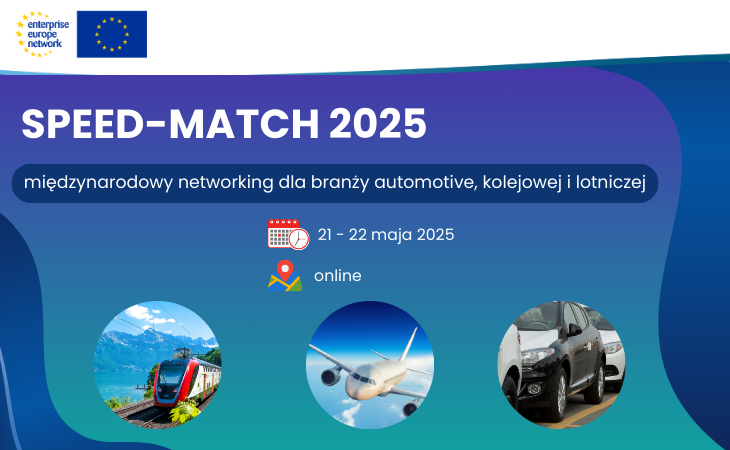 enterprise europe network

SPEED-MATCH 2025

międzynarodowy networking dla branży automotive, kolejowej i lotniczej

21 - 22 maja 2025

online